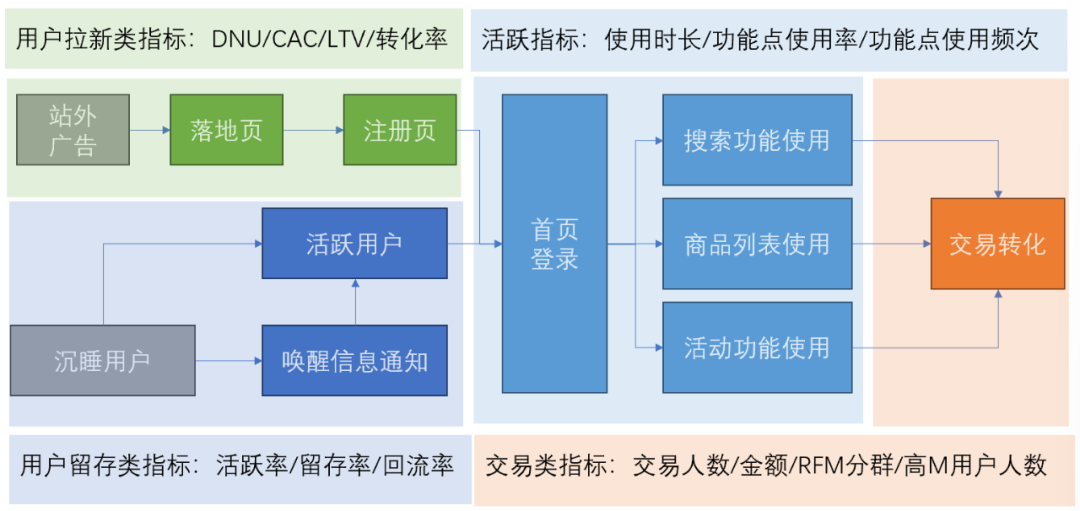 用户拉新类指标：DNU/CAC/LTV/转化率

活跃指标：使用时长/功能点使用率/功能点使用频次

站外广告

落地页

注册页

活跃用户

沉睡用户

唤醒信息通知

首页登录

搜索功能使用

商品列表使用

活动功能使用

交易转化

用户留存类指标：活跃率/留存率/回流率

交易类指标：交易人数/金额/RFM分群/高M用户人数